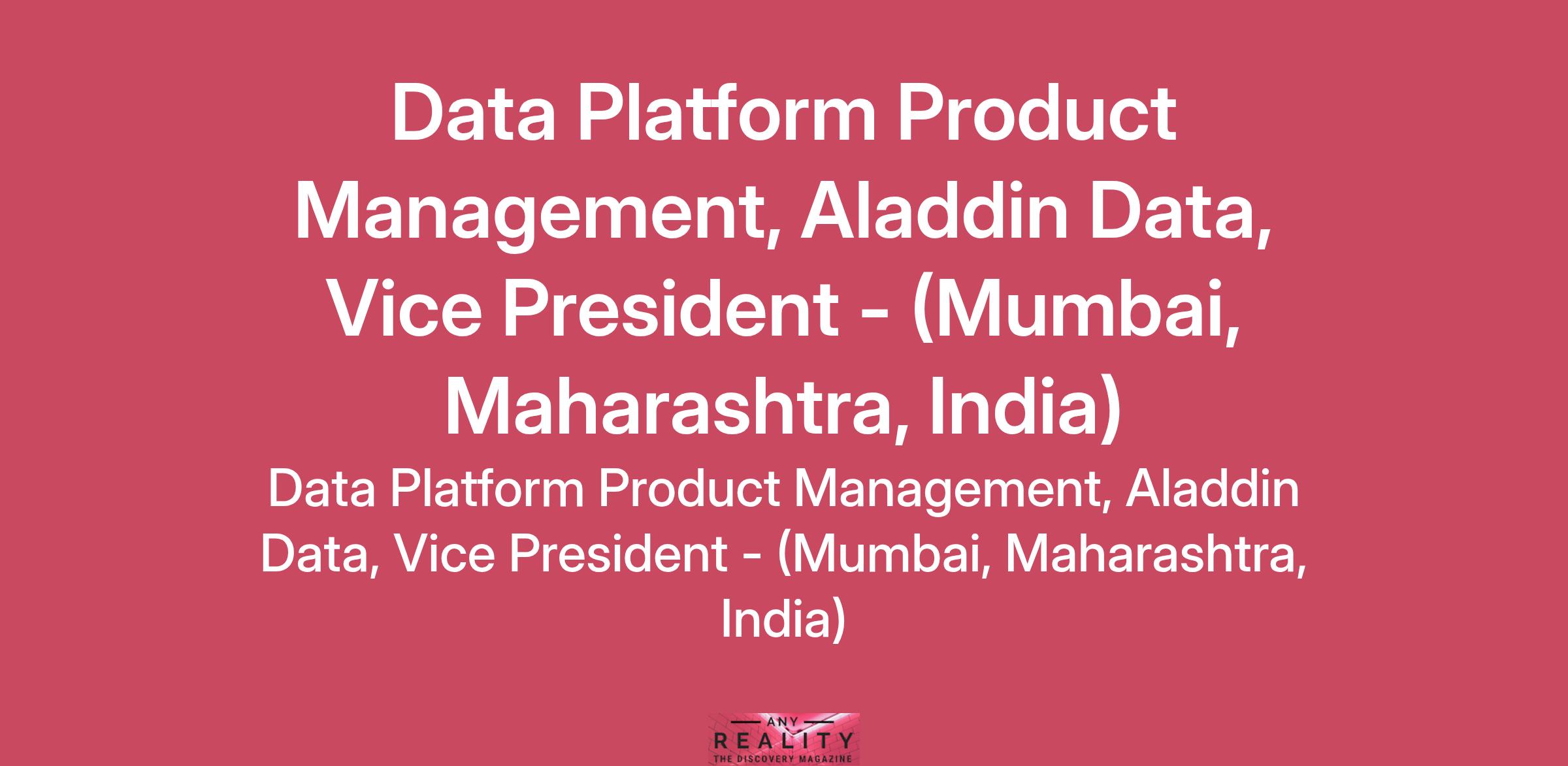 Data Platform Product Management, Aladdin Data, Vice President - (Mumbai, Maharashtra, India)

Data Platform Product Management, Aladdin Data, Vice President - (Mumbai, Maharashtra, India)

ANY
REALITY
THE DISCOVERY MAGAZINE